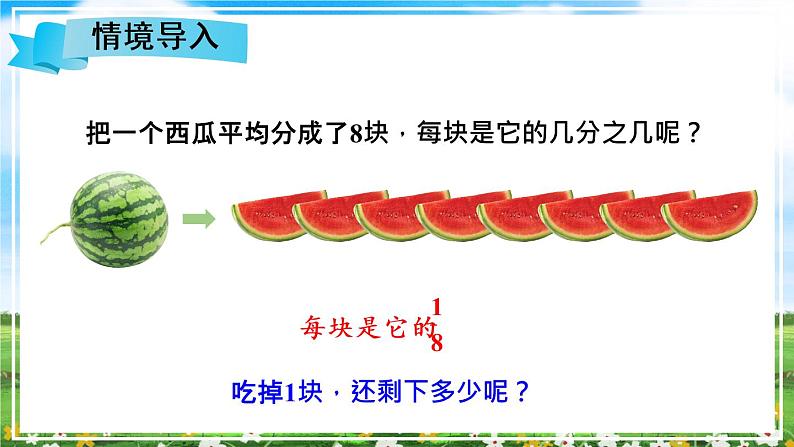 情境导入

把一个西瓜平均分成了8块，每块是它的几分之几呢？

每块是它的$\frac{1}{8}$

吃掉1块，还剩下多少呢？